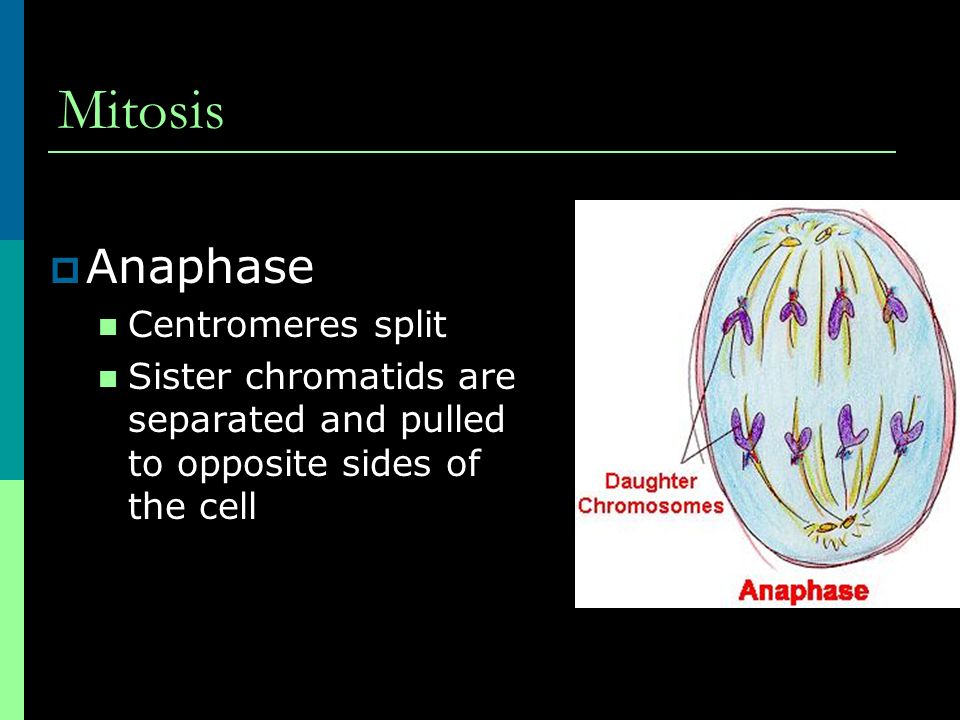 Mitosis

Anaphase

Centromeres split

Sister chromatids are separated and pulled to opposite sides of the cell

Daughter Chromosomes

Anaphase